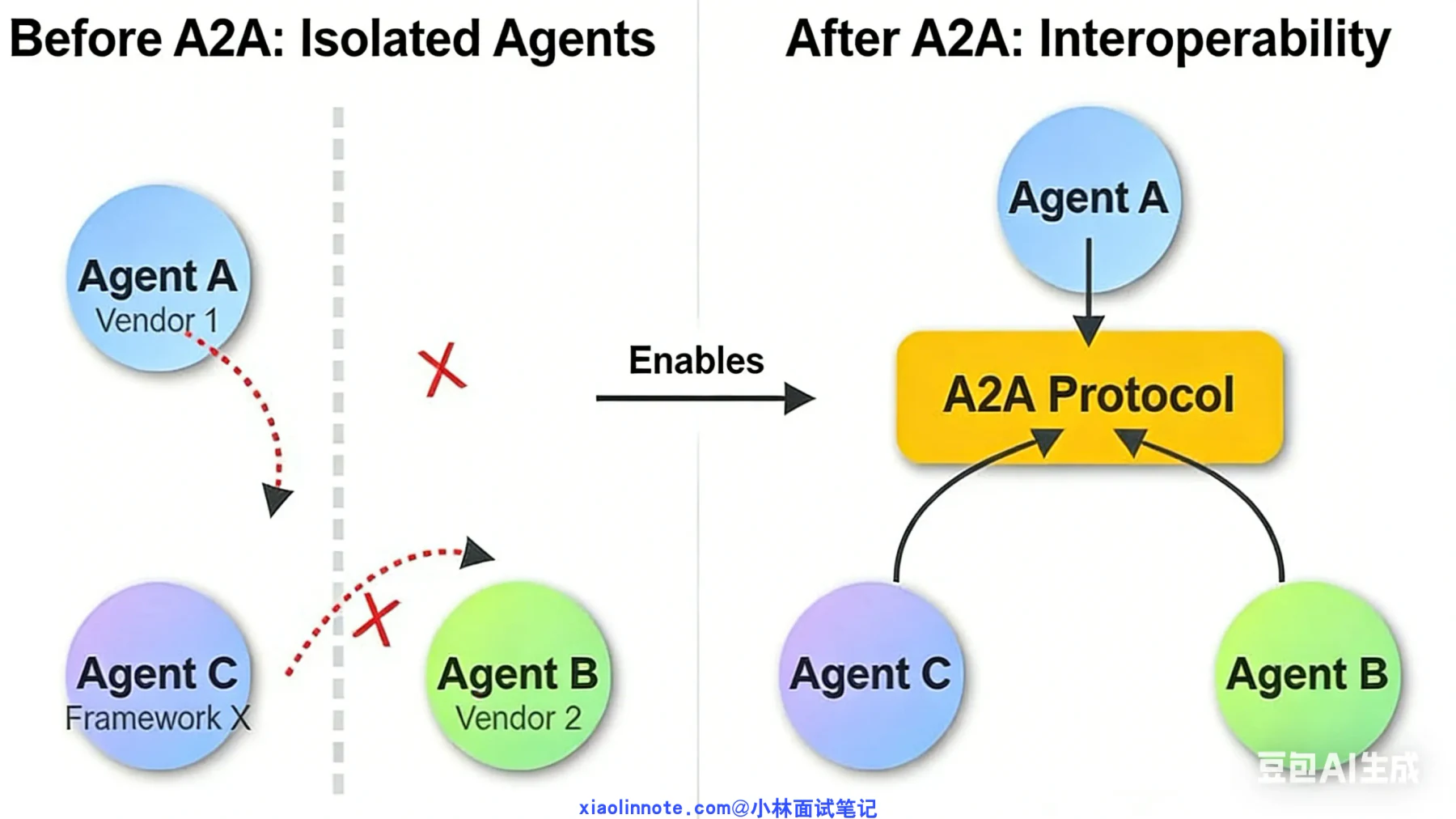 Before A2A: Isolated Agents

Agent A
Vendor 1

Agent C
Framework X

Agent B
Vendor 2

Enables

After A2A: Interoperability

Agent A

A2A Protocol

Agent C

Agent B

豆包AI生成

xiaolinnote.com@小林面试笔记